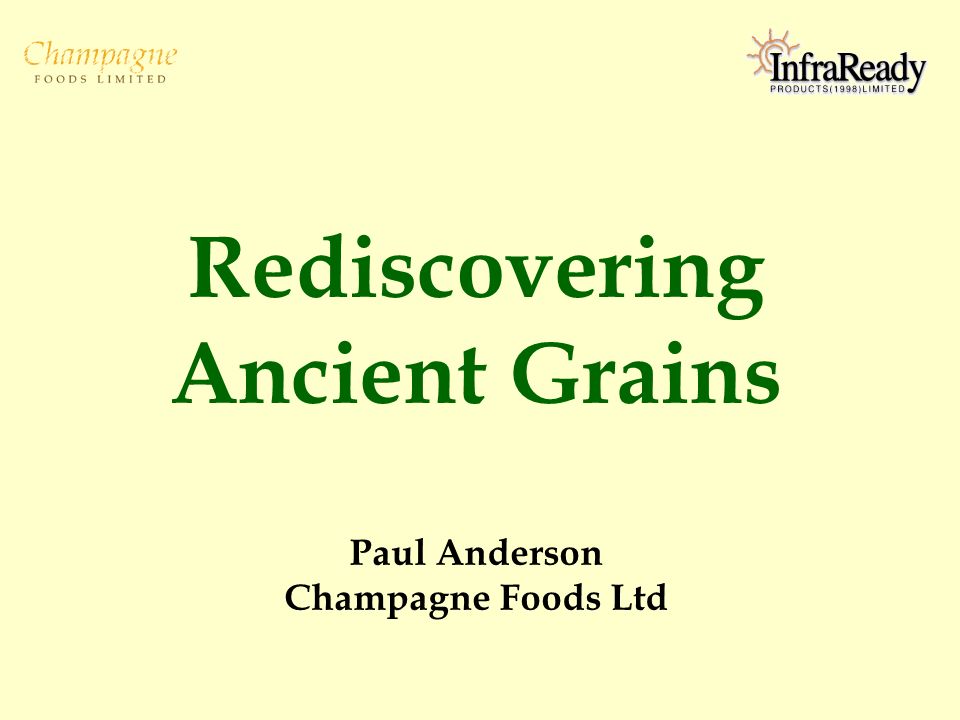 Champagne
FOODS LIMITED

InfraReady
PRODUCTS(1998)LIMITED

Rediscovering Ancient Grains

Paul Anderson
Champagne Foods Ltd